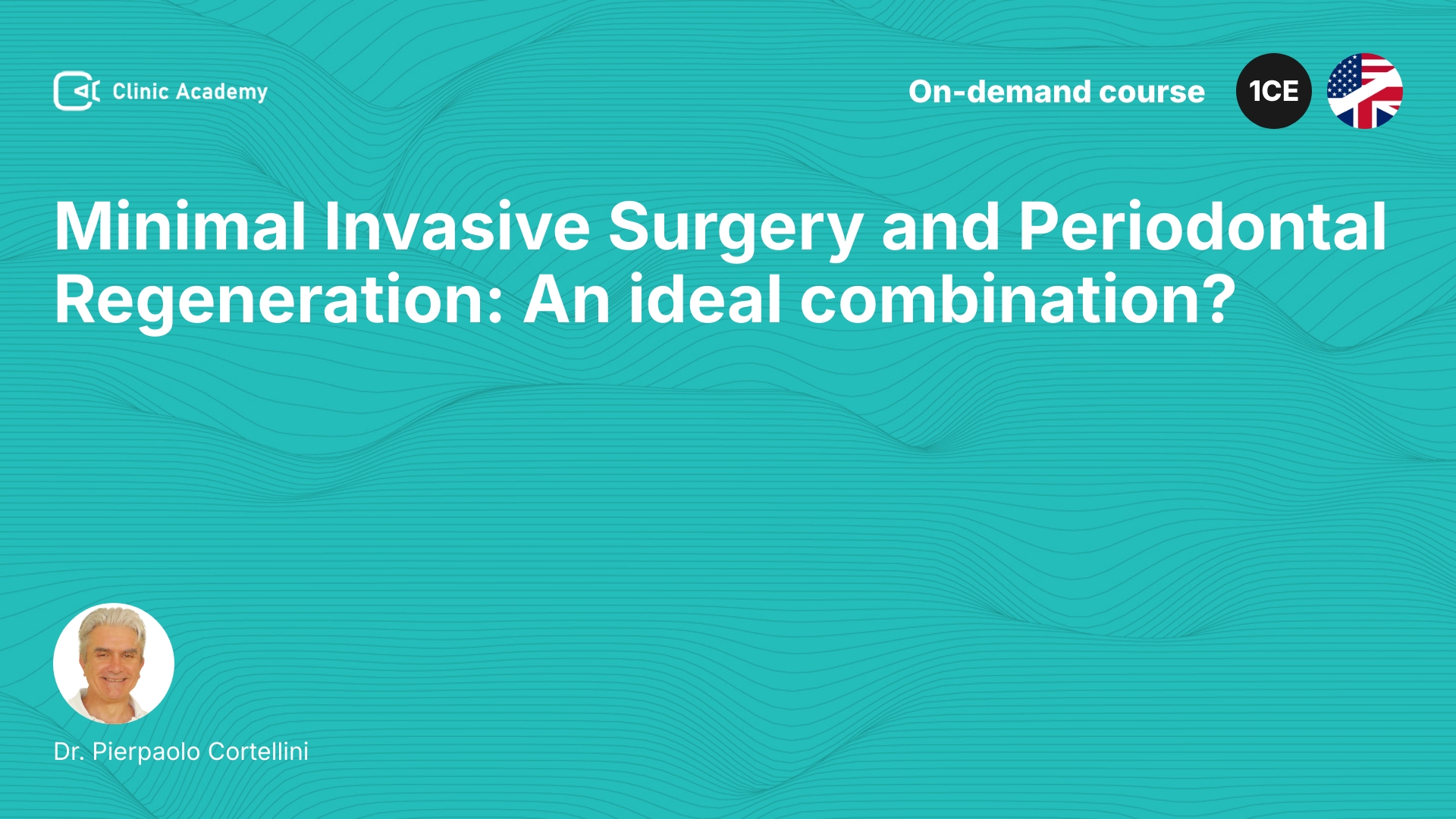 Clinic Academy

On-demand course

1CE

Minimal Invasive Surgery and Periodontal Regeneration: An ideal combination?

Dr. Pierpaolo Cortellini